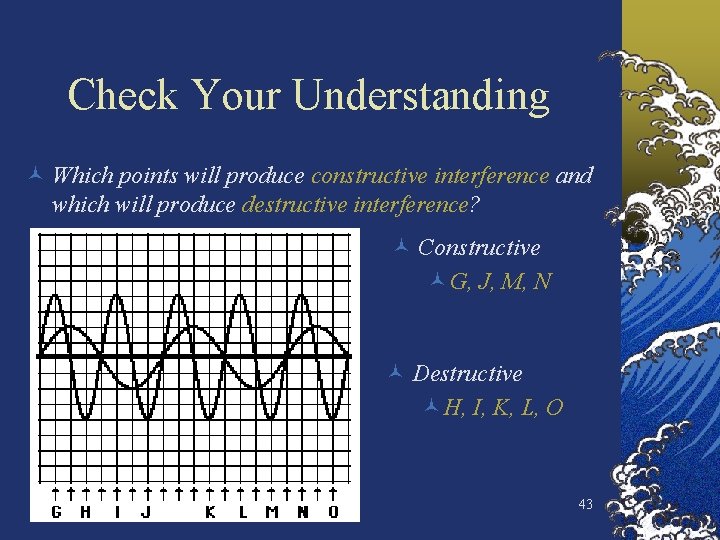 Check Your Understanding

Which points will produce constructive interference and which will produce destructive interference?

G H I J K L M N O

Constructive

G, J, M, N

Destructive

H, I, K, L, O

43